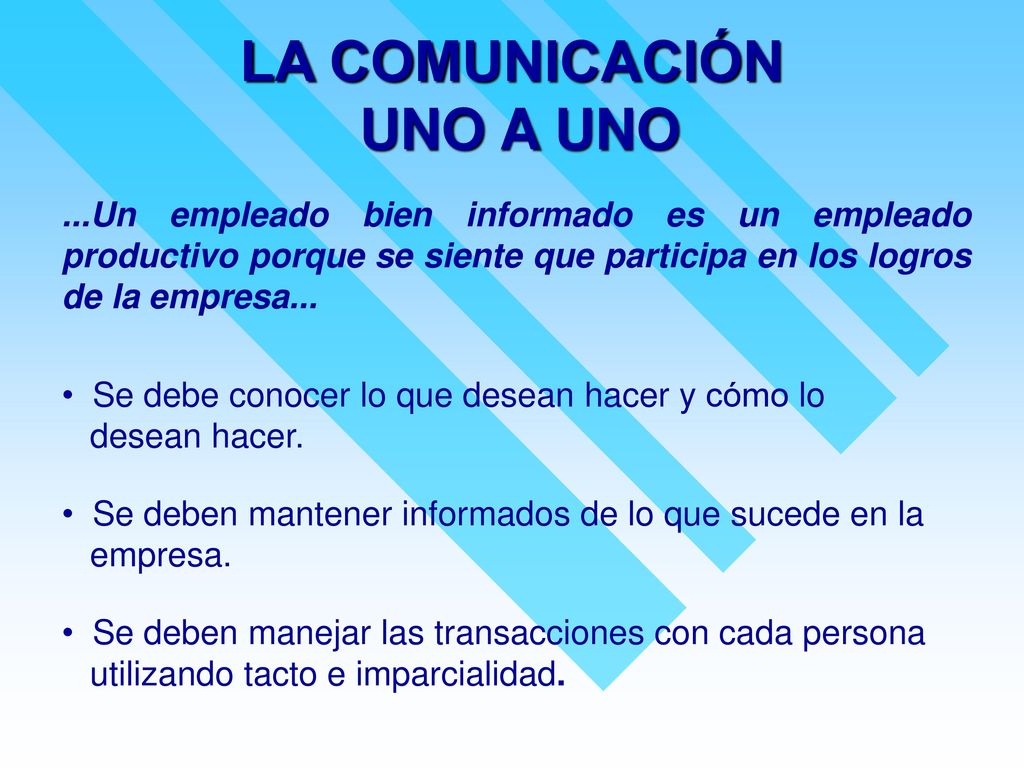 LA COMUNICACIÓN
UNO A UNO

...Un empleado bien informado es un empleado productivo porque se siente que participa en los logros de la empresa...

• Se debe conocer lo que desean hacer y cómo lo desean hacer.

• Se deben mantener informados de lo que sucede en la empresa.

• Se deben manejar las transacciones con cada persona utilizando tacto e imparcialidad.